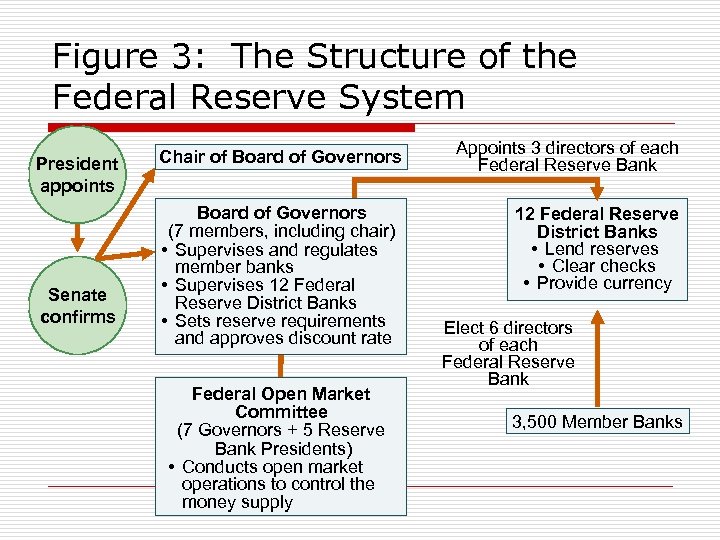 Figure 3: The Structure of the Federal Reserve System

President appoints

Senate confirms

Chair of Board of Governors

Board of Governors
(7 members, including chair)
• Supervises and regulates member banks
• Supervises 12 Federal Reserve District Banks
• Sets reserve requirements and approves discount rate

Federal Open Market Committee
(7 Governors + 5 Reserve Bank Presidents)
• Conducts open market operations to control the money supply

Appoints 3 directors of each Federal Reserve Bank

12 Federal Reserve District Banks
• Lend reserves
• Clear checks
• Provide currency

Elect 6 directors of each Federal Reserve Bank

3,500 Member Banks